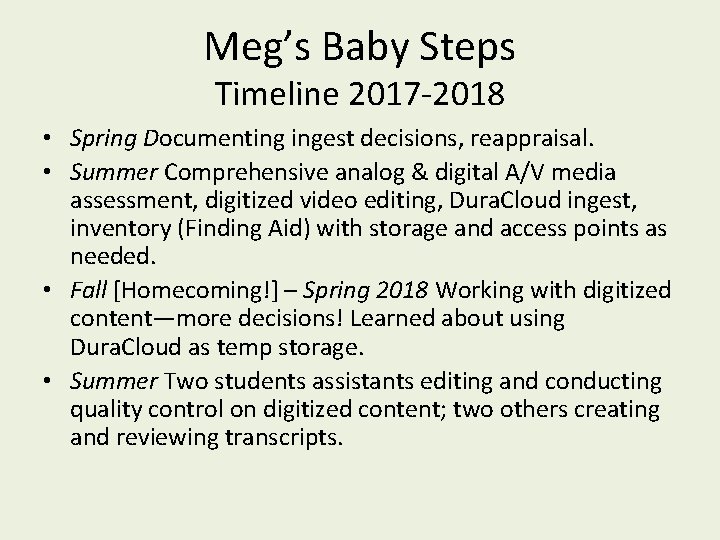 Meg's Baby Steps
Timeline 2017-2018

• Spring Documenting ingest decisions, reappraisal.
• Summer Comprehensive analog & digital A/V media assessment, digitized video editing, DuraCloud ingest, inventory (Finding Aid) with storage and access points as needed.
• Fall [Homecoming!] – Spring 2018 Working with digitized content—more decisions! Learned about using DuraCloud as temp storage.
• Summer Two students assistants editing and conducting quality control on digitized content; two others creating and reviewing transcripts.